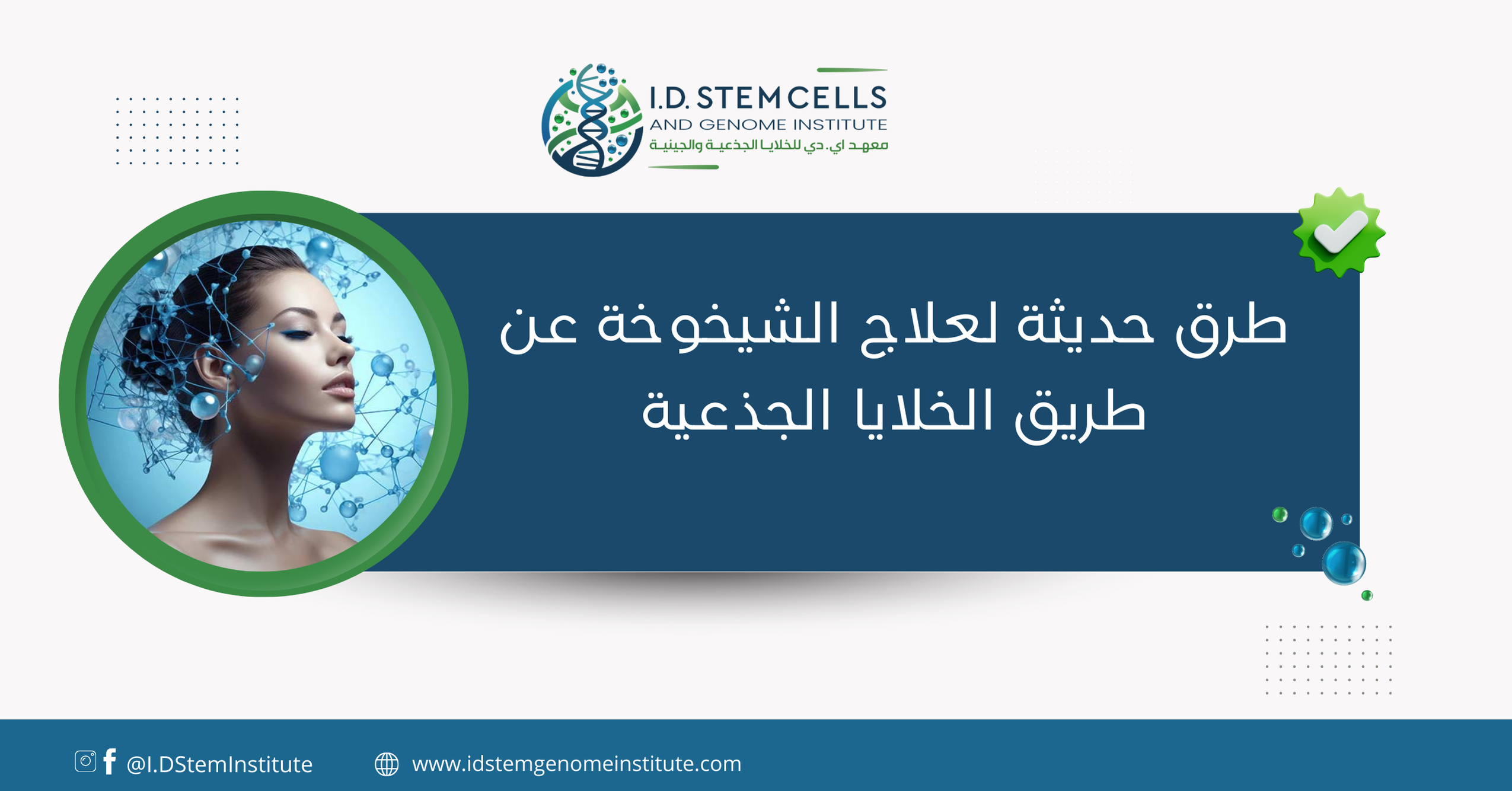 I.D. STEM CELLS
AND GENOME INSTITUTE
معهد اي. دي للخلايا الجذعية والجينية

طرق حديثة لعلاج الشيخوخة عن طريق الخلايا الجذعية

@I.DStemInstitute
www.idstemgenomeinstitute.com